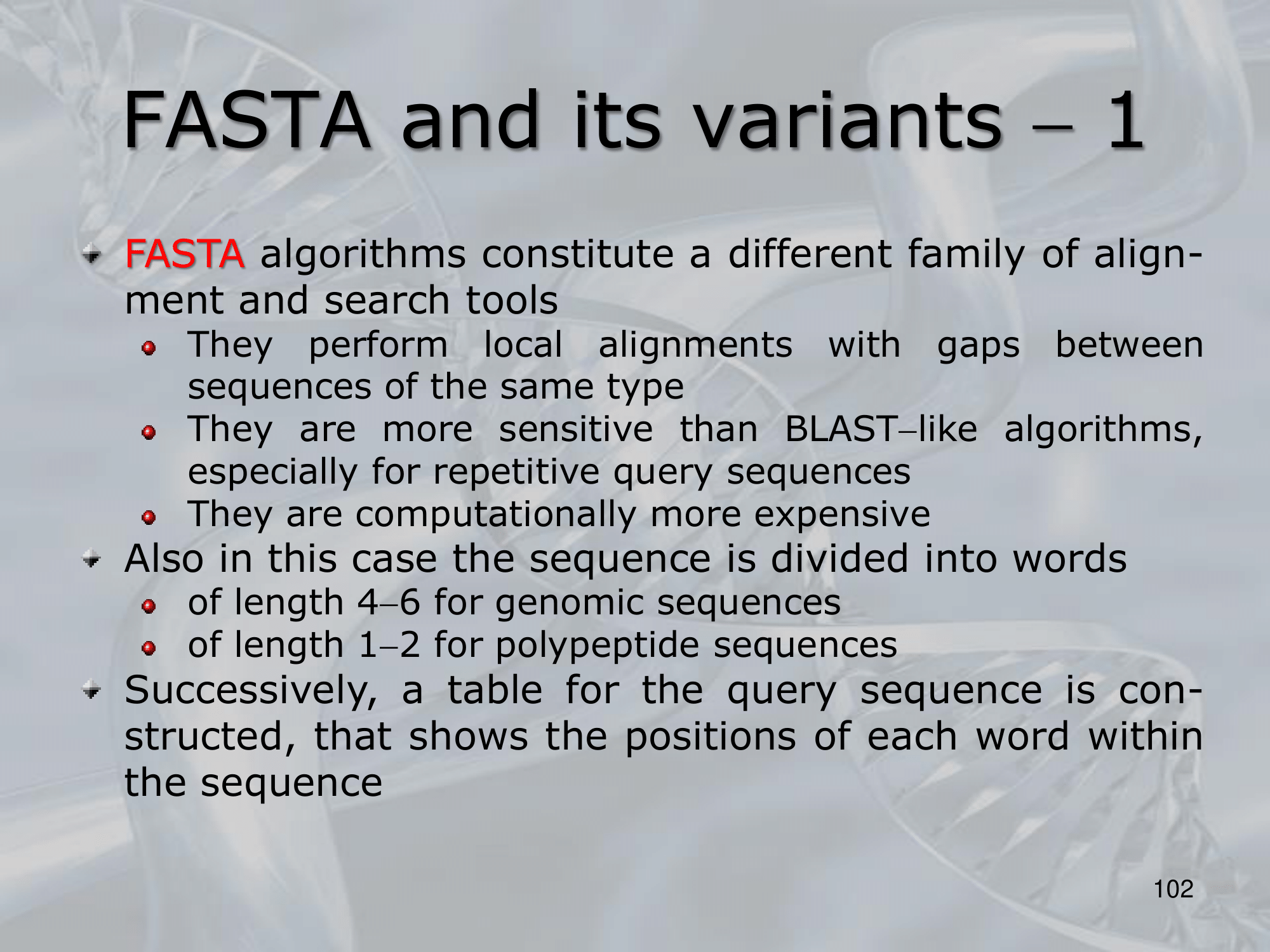 FASTA and its variants – 1

FASTA algorithms constitute a different family of alignment and search tools

They perform local alignments with gaps between sequences of the same type

They are more sensitive than BLAST–like algorithms, especially for repetitive query sequences

They are computationally more expensive

Also in this case the sequence is divided into words

of length 4–6 for genomic sequences

of length 1–2 for polypeptide sequences

Successively, a table for the query sequence is constructed, that shows the positions of each word within the sequence

102